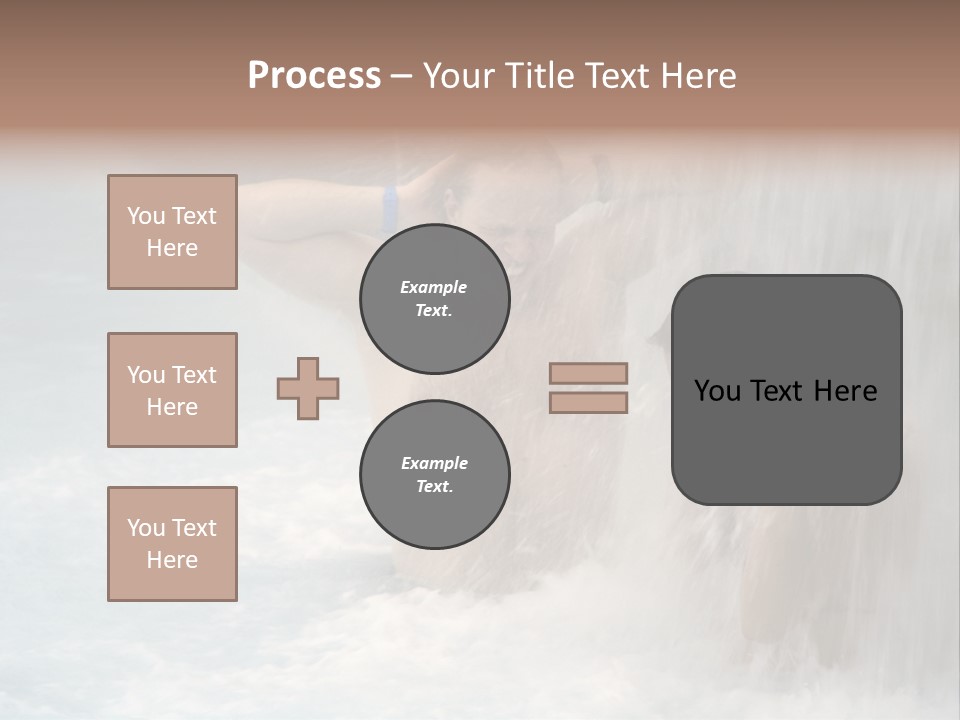 Process – Your Title Text Here

You Text Here

You Text Here

You Text Here

Example Text.

Example Text.

You Text Here